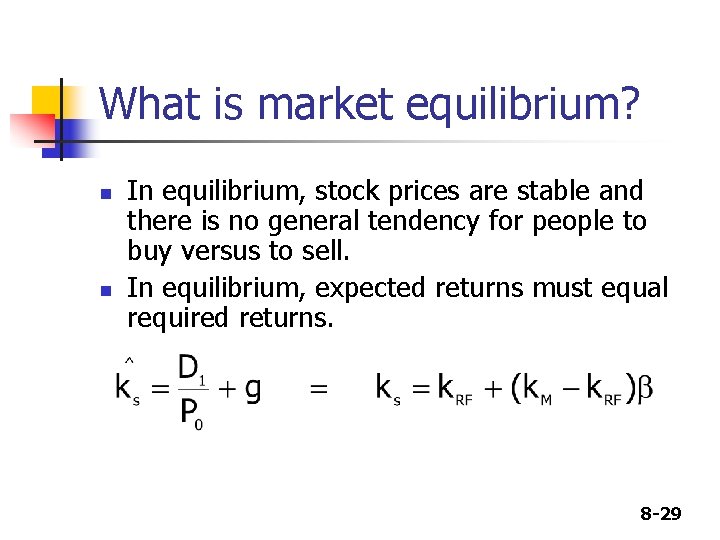 What is market equilibrium?

In equilibrium, stock prices are stable and there is no general tendency for people to buy versus to sell.

In equilibrium, expected returns must equal required returns.

$\hat{k}_s = \frac{D_1}{P_0} + g \quad = \quad k_s = k_{RF} + (k_M - k_{RF})\beta$

8-29